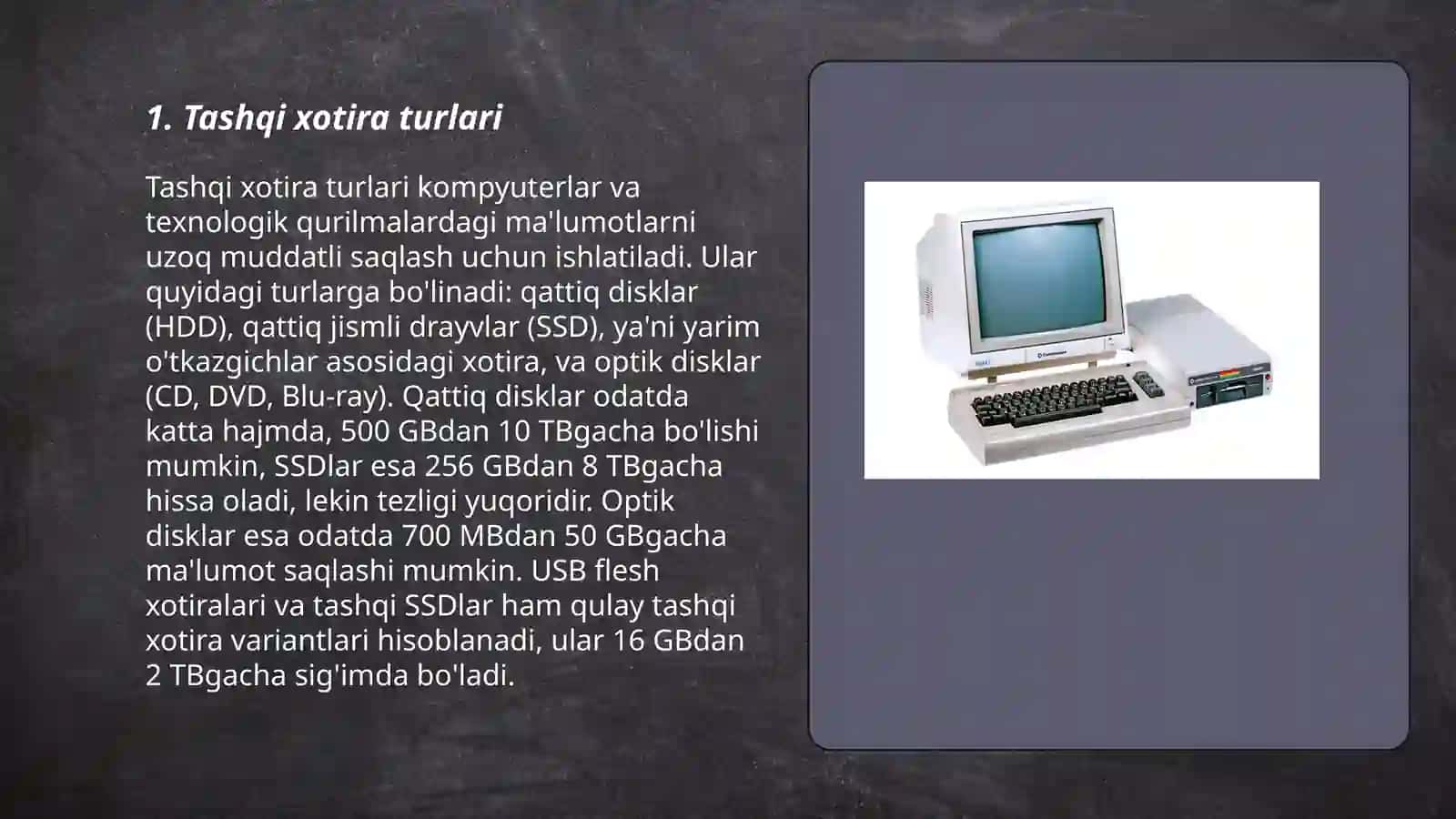 1. Tashqi xotira turlari

Tashqi xotira turlari kompyuterlar va texnologik qurilmalardagi ma'lumotlarni uzoq muddatli saqlash uchun ishlatiladi. Ular quyidagi turlarga bo'linadi: qattiq disklar (HDD), qattiq jismli drayvlar (SSD), ya'ni yarim o'tkazgichlar asosidagi xotira, va optik disklar (CD, DVD, Blu-ray). Qattiq disklar odatda katta hajmda, 500 GBdan 10 TBgacha bo'lishi mumkin, SSDlar esa 256 GBdan 8 TBgacha hissa oladi, lekin tezligi yuqoridir. Optik disklar esa odatda 700 MBdan 50 GBgacha ma'lumot saqlashi mumkin. USB flesh xotiralari va tashqi SSDlar ham qulay tashqi xotira variantlari hisoblanadi, ular 16 GBdan 2 TBgacha sig'imda bo'ladi.